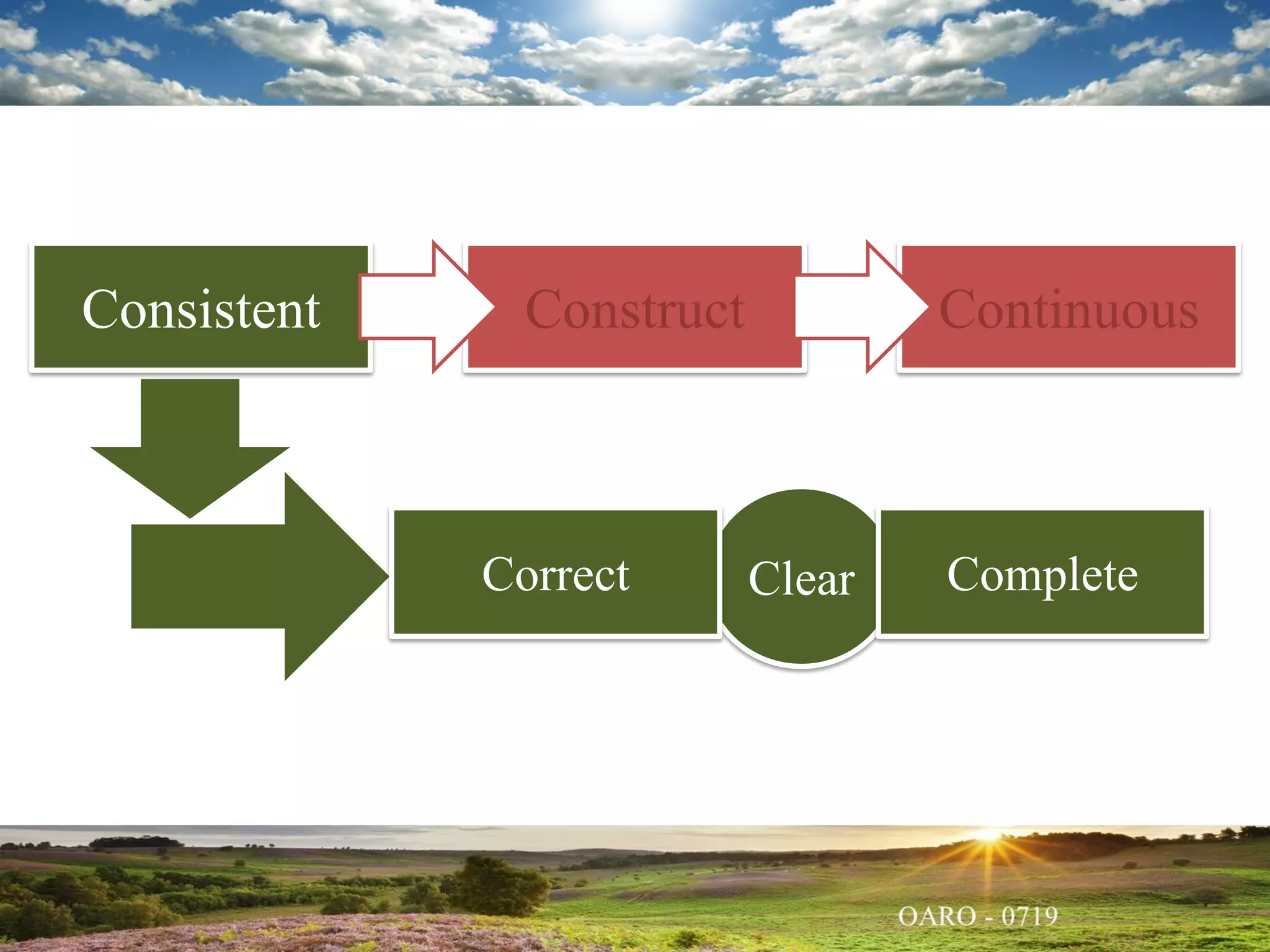 Consistent

Construct

Continuous

Correct

Clear

Complete

OARO - 0719